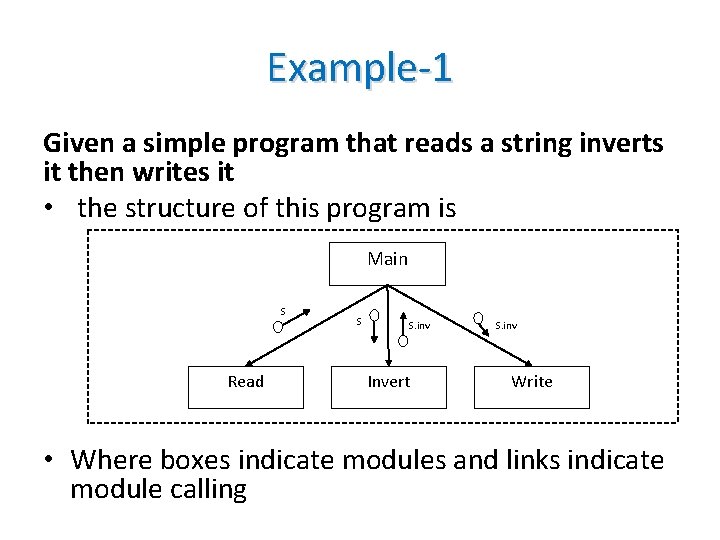 Example-1

Given a simple program that reads a string inverts it then writes it

• the structure of this program is

Main

S

S

S.inv

S.inv

Read

Invert

Write

• Where boxes indicate modules and links indicate module calling